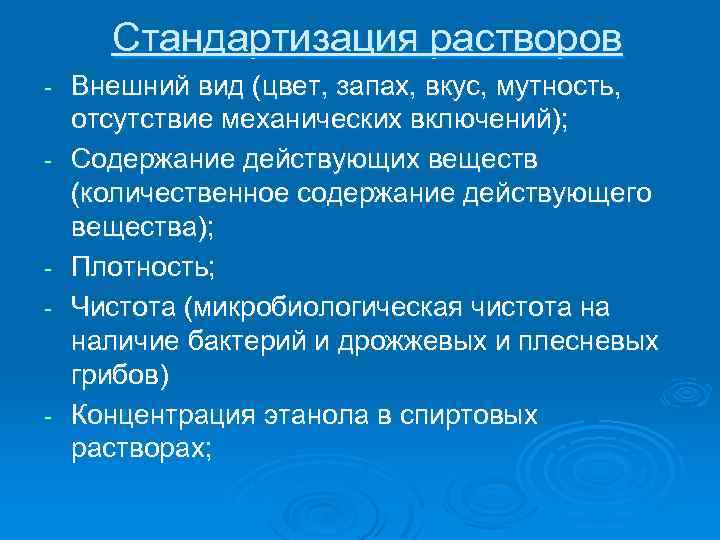 Стандартизация растворов

- Внешний вид (цвет, запах, вкус, мутность, отсутствие механических включений);
- Содержание действующих веществ (количественное содержание действующего вещества);
- Плотность;
- Чистота (микробиологическая чистота на наличие бактерий и дрожжевых и плесневых грибов)
- Концентрация этанола в спиртовых растворах;